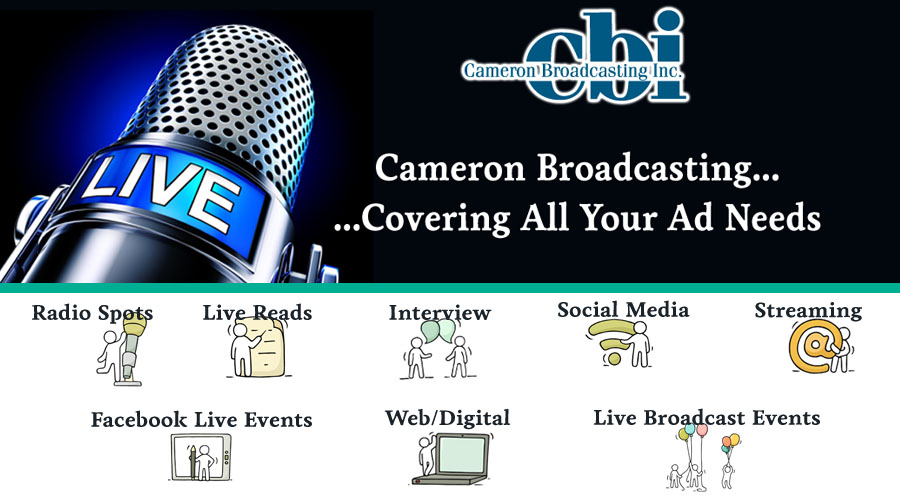 LIVE

cbi
Cameron Broadcasting Inc.

Cameron Broadcasting...
...Covering All Your Ad Needs

Radio Spots

Live Reads

Interview

Social Media

Streaming

Facebook Live Events

Web/Digital

Live Broadcast Events